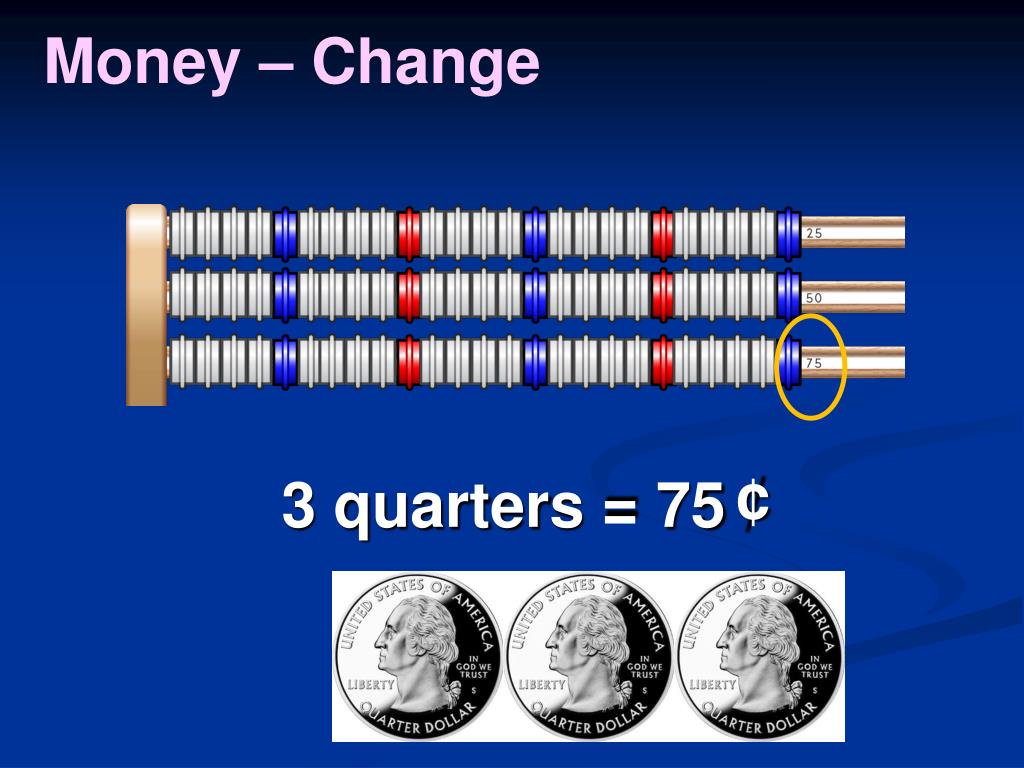 Money – Change

25

50

75

3 quarters = 75¢

UNITED STATES OF AMERICA
LIBERTY
IN GOD WE TRUST
S
QUARTER DOLLAR

UNITED STATES OF AMERICA
LIBERTY
IN GOD WE TRUST
S
QUARTER DOLLAR

UNITED STATES OF AMERICA
LIBERTY
IN GOD WE TRUST
S
QUARTER DOLLAR